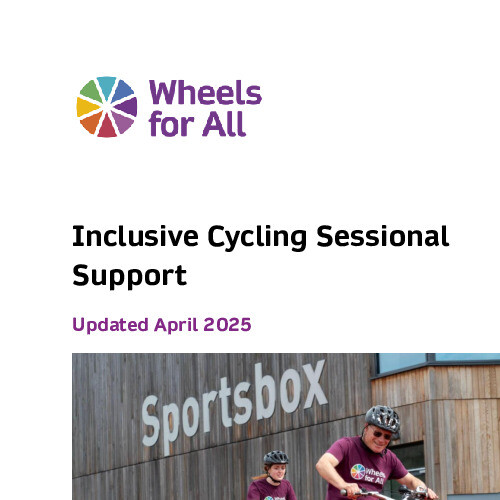 Wheels for All

Inclusive Cycling Sessional Support

Updated April 2025

Sportsbox

Wheels for All